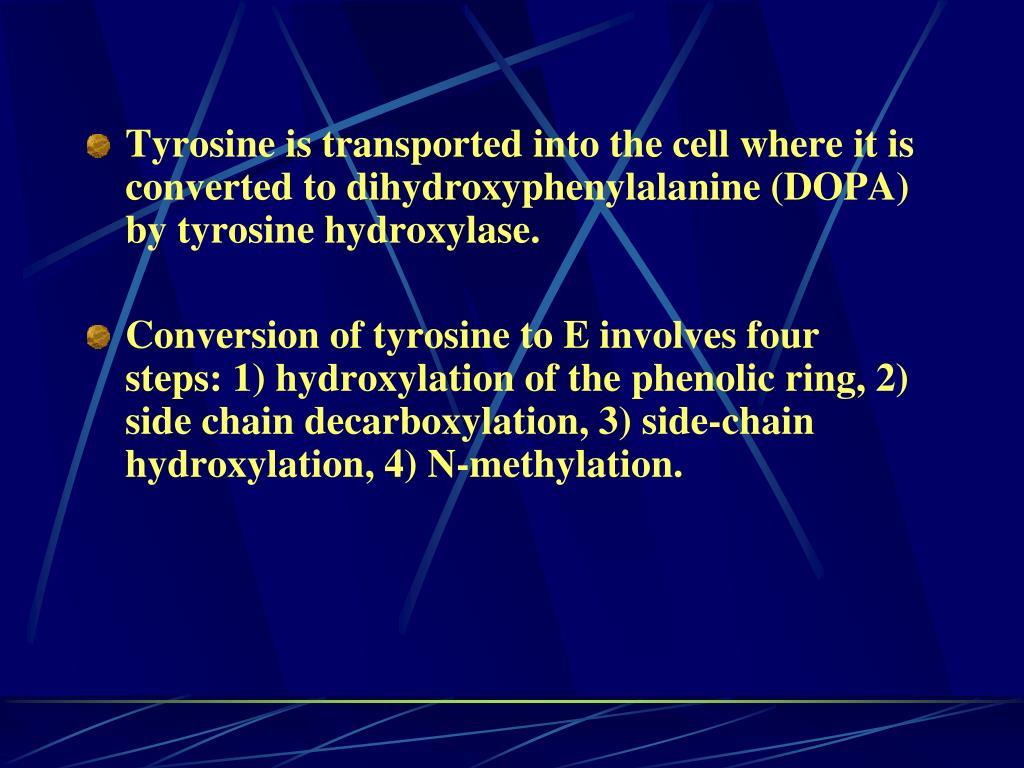 Tyrosine is transported into the cell where it is converted to dihydroxyphenylalanine (DOPA) by tyrosine hydroxylase.

Conversion of tyrosine to E involves four steps: 1) hydroxylation of the phenolic ring, 2) side chain decarboxylation, 3) side-chain hydroxylation, 4) N-methylation.